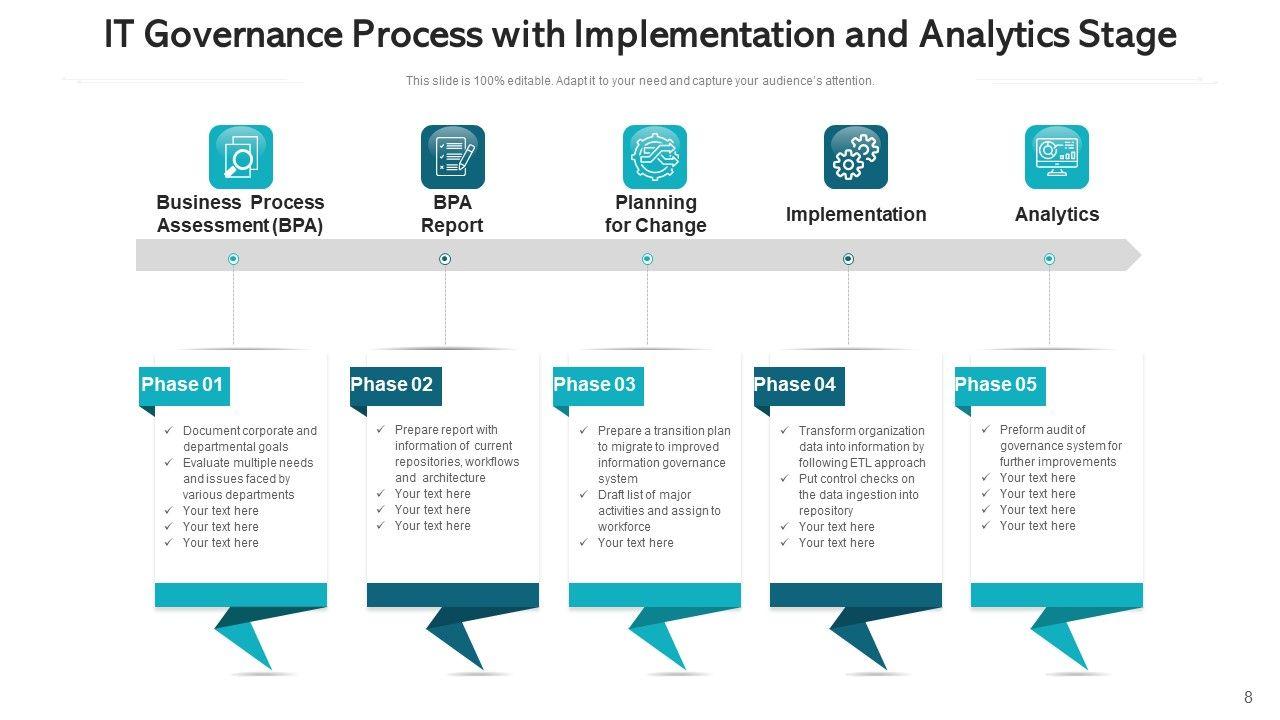 IT Governance Process with Implementation and Analytics Stage

This slide is 100% editable. Adapt it to your need and capture your audience's attention.

Business Process Assessment (BPA)

BPA Report

Planning for Change

Implementation

Analytics

Phase 01

✓ Document corporate and departmental goals
✓ Evaluate multiple needs and issues faced by various departments
✓ Your text here
✓ Your text here
✓ Your text here

Phase 02

✓ Prepare report with information of current repositories, workflows and architecture
✓ Your text here
✓ Your text here
✓ Your text here

Phase 03

✓ Prepare a transition plan to migrate to improved information governance system
✓ Draft list of major activities and assign to workforce
✓ Your text here

Phase 04

✓ Transform organization data into information by following ETL approach
✓ Put control checks on the data ingestion into repository
✓ Your text here
✓ Your text here

Phase 05

✓ Preform audit of governance system for further improvements
✓ Your text here
✓ Your text here
✓ Your text here
✓ Your text here

8